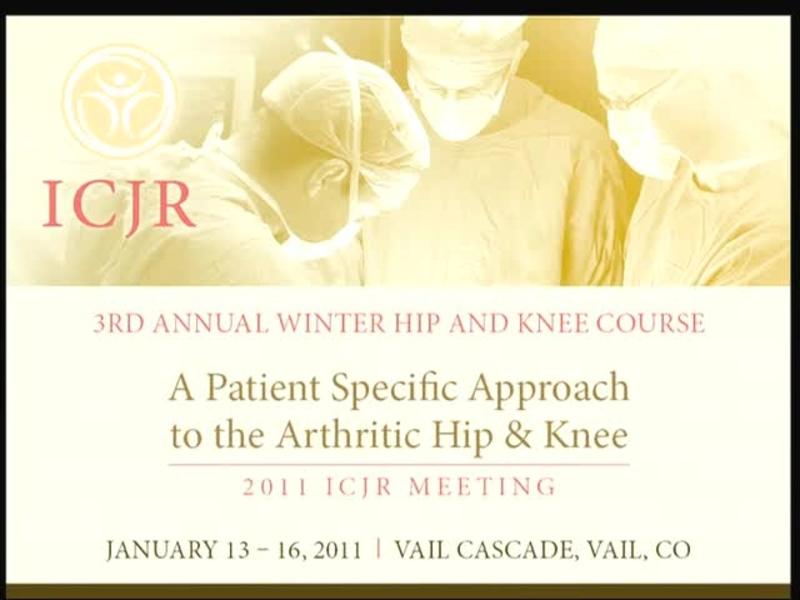 ICJR

3RD ANNUAL WINTER HIP AND KNEE COURSE

A Patient Specific Approach to the Arthritic Hip & Knee

2011 ICJR MEETING

JANUARY 13 – 16, 2011 | VAIL CASCADE, VAIL, CO